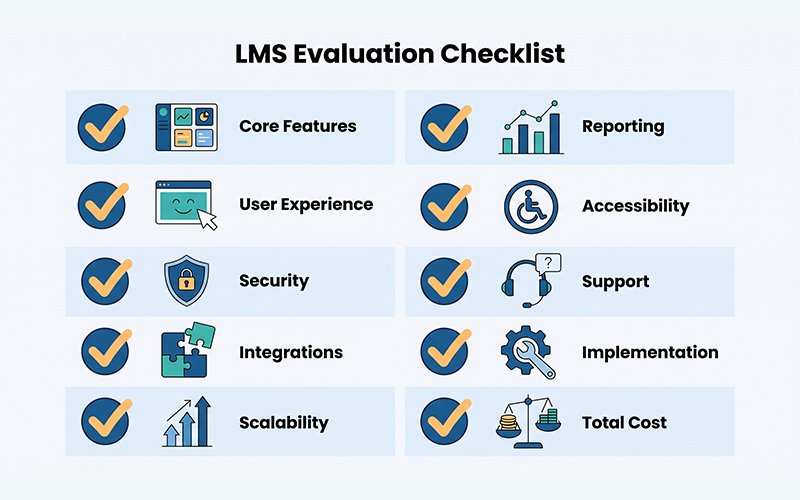 LMS Evaluation Checklist

Core Features

User Experience

Security

Integrations

Scalability

Reporting

Accessibility

?

Support

Implementation

Total Cost